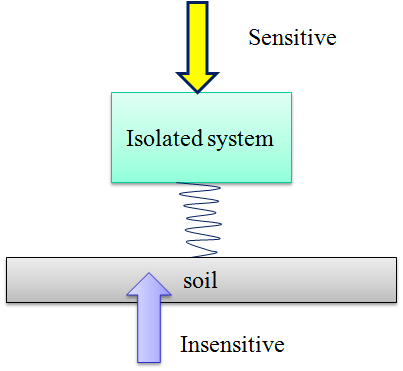 Sensitive

Isolated system

soil

Insensitive